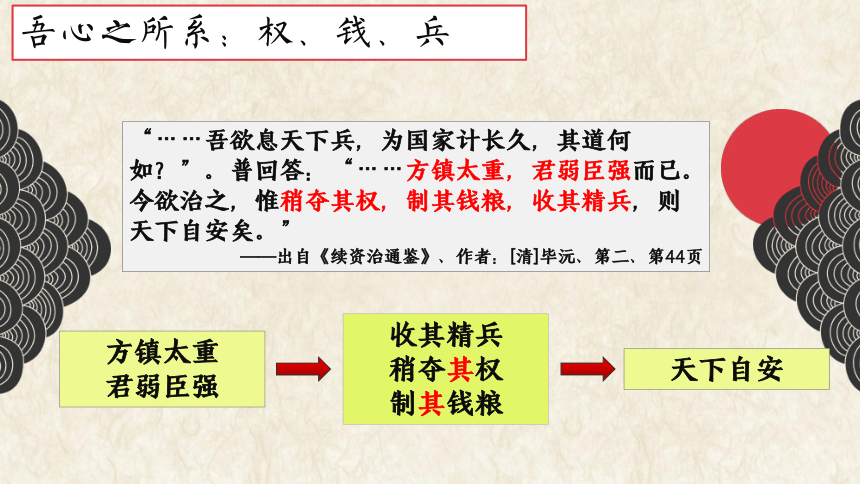 吾心之所系：权、钱、兵

“……吾欲息天下兵，为国家计长久，其道何如？”。普回答：“……方镇太重，君弱臣强而已。今欲治之，惟稍夺其权，制其钱粮，收其精兵，则天下自安矣。”

——出自《续资治通鉴》、作者：[清]毕沅、第二、第44页

方镇太重
君弱臣强

收其精兵
稍夺其权
制其钱粮

天下自安